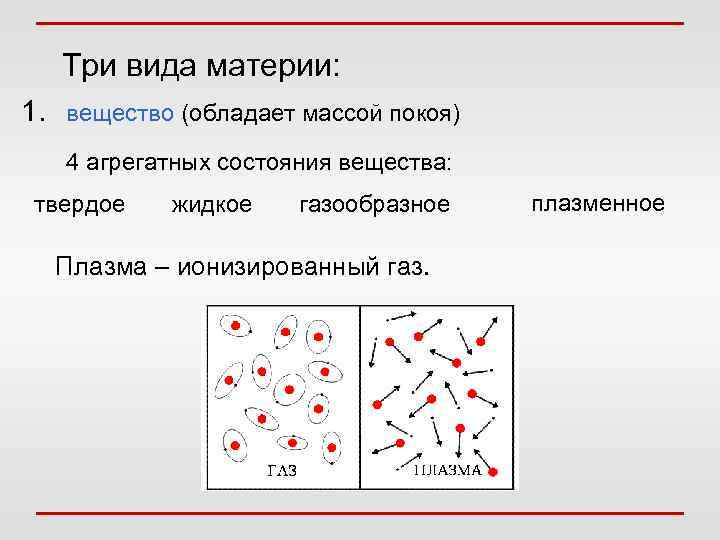 Три вида материи:

1. вещество (обладает массой покоя)

4 агрегатных состояния вещества:

твердое жидкое газообразное плазменное

Плазма – ионизированный газ.

ГАЗ

ПЛАЗМА